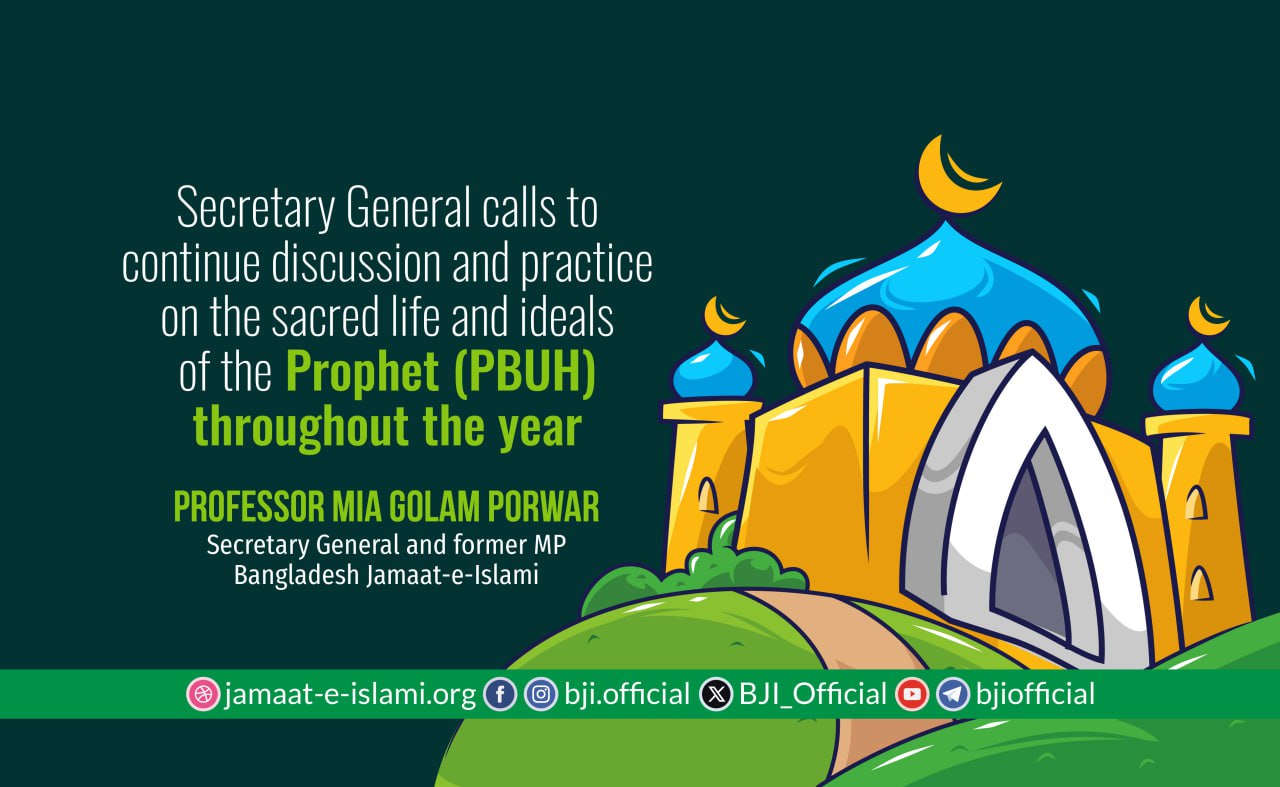 Secretary General calls to continue discussion and practice on the sacred life and ideals of the Prophet (PBUH) throughout the year

PROFESSOR MIA GOLAM PORWAR
Secretary General and former MP
Bangladesh Jamaat-e-Islami

jamaat-e-islami.org bji.official BJI_Official bjiofficial